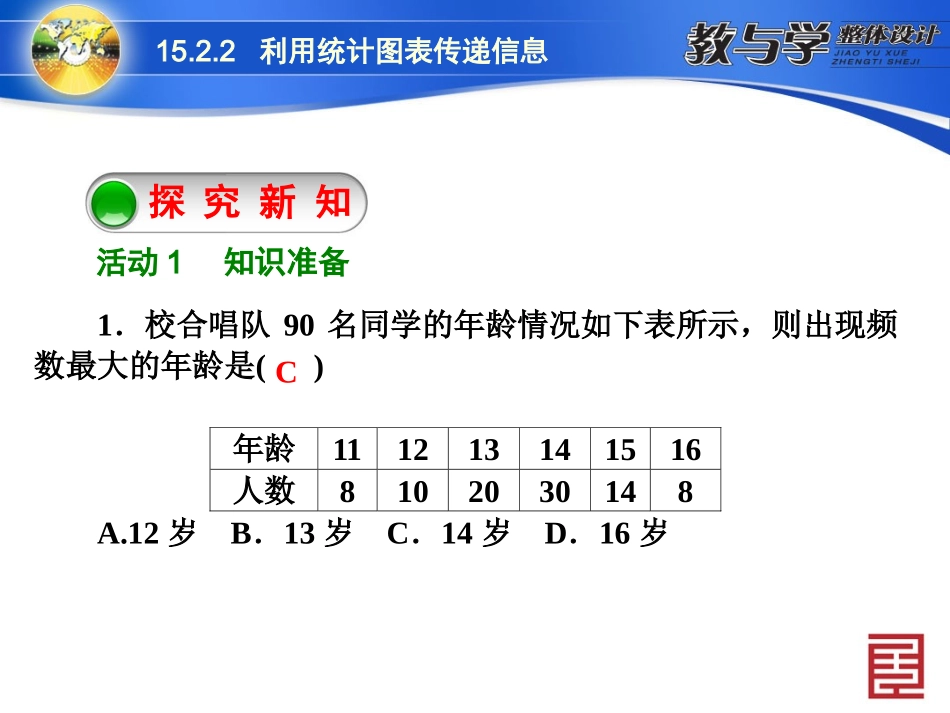 15.2.2 利用统计图表传递信息

教与学 整体设计
JIAO YU XUE ZHENGTI SHEJI

探 究 新 知

活动 1 知识准备

1．校合唱队 90 名同学的年龄情况如下表所示，则出现频数最大的年龄是( C )

| 年龄 | 11 | 12 | 13 | 14 | 15 | 16 |
|---|---|---|---|---|---|---|
| 人数 | 8 | 10 | 20 | 30 | 14 | 8 |

A.12 岁 B．13 岁 C．14 岁 D．16 岁